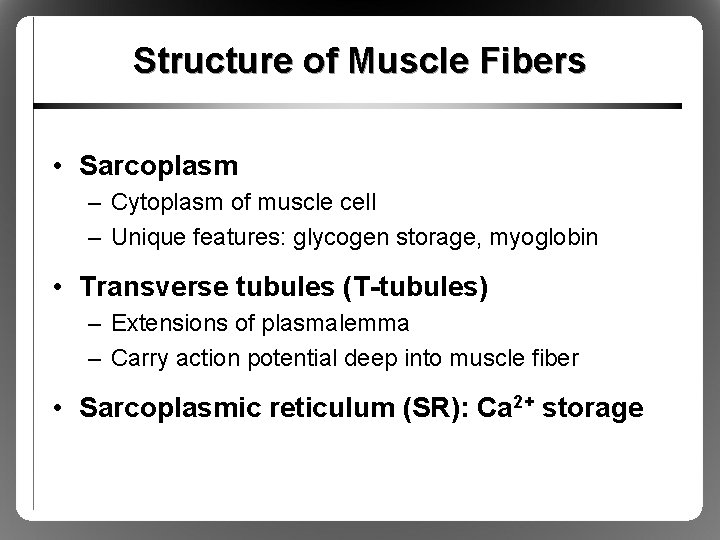 Structure of Muscle Fibers

• Sarcoplasm
– Cytoplasm of muscle cell
– Unique features: glycogen storage, myoglobin

• Transverse tubules (T-tubules)
– Extensions of plasmalemma
– Carry action potential deep into muscle fiber

• Sarcoplasmic reticulum (SR): $Ca^{2+}$ storage